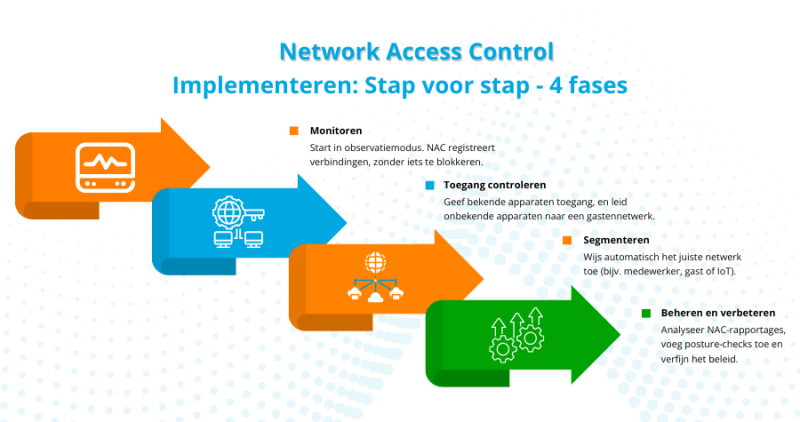 Network Access Control
Implementeren: Stap voor stap - 4 fases

Monitoren
Start in observatiemodus. NAC registreert verbindingen, zonder iets te blokkeren.

Toegang controleren
Geef bekende apparaten toegang, en leid onbekende apparaten naar een gastennetwerk.

Segmenteren
Wijs automatisch het juiste netwerk toe (bijv. medewerker, gast of IoT).

Beheren en verbeteren
Analyseer NAC-rapportages, voeg posture-checks toe en verfijn het beleid.